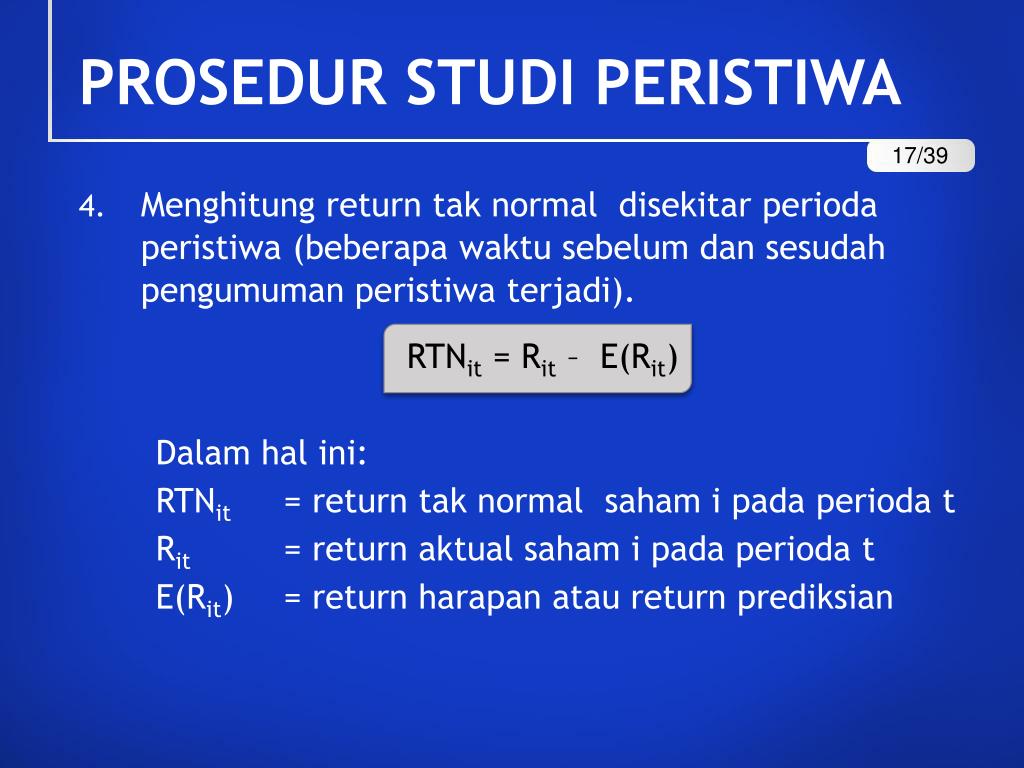 PROSEDUR STUDI PERISTIWA

17/39

4. Menghitung return tak normal disekitar perioda peristiwa (beberapa waktu sebelum dan sesudah pengumuman peristiwa terjadi).

$RTN_{it} = R_{it} - E(R_{it})$

Dalam hal ini:
$RTN_{it}$ = return tak normal saham i pada perioda t
$R_{it}$ = return aktual saham i pada perioda t
$E(R_{it})$ = return harapan atau return prediksian